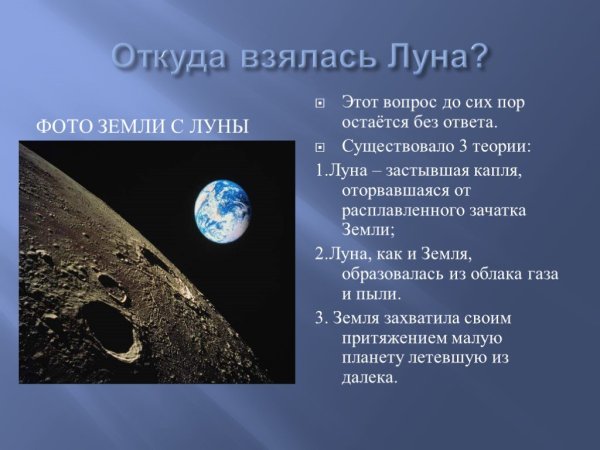 Откуда взялась Луна?

ФОТО ЗЕМЛИ С ЛУНЫ

Этот вопрос до сих пор остаётся без ответа.

Существовало 3 теории:

1.Луна – застывшая капля, оторвавшаяся от расплавленного зачатка Земли;

2.Луна, как и Земля, образовалась из облака газа и пыли.

3. Земля захватила своим притяжением малую планету летевшую из далека.